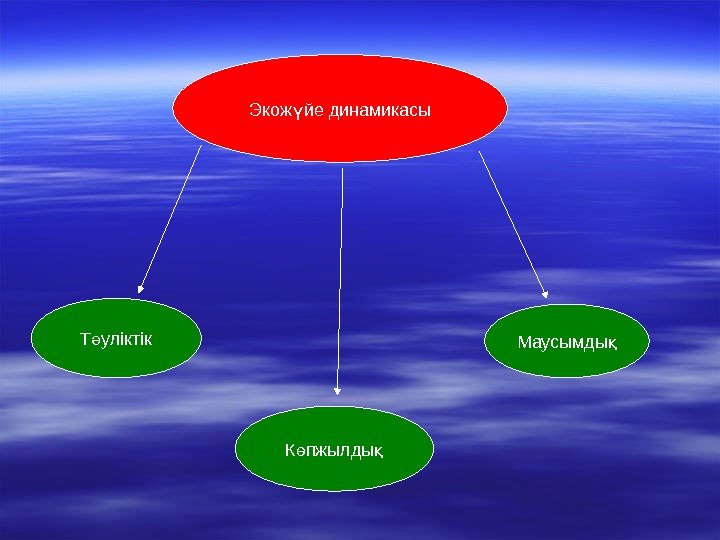 Экожүйе динамикасы

Тәуліктік

Көпжылдық

Маусымдық